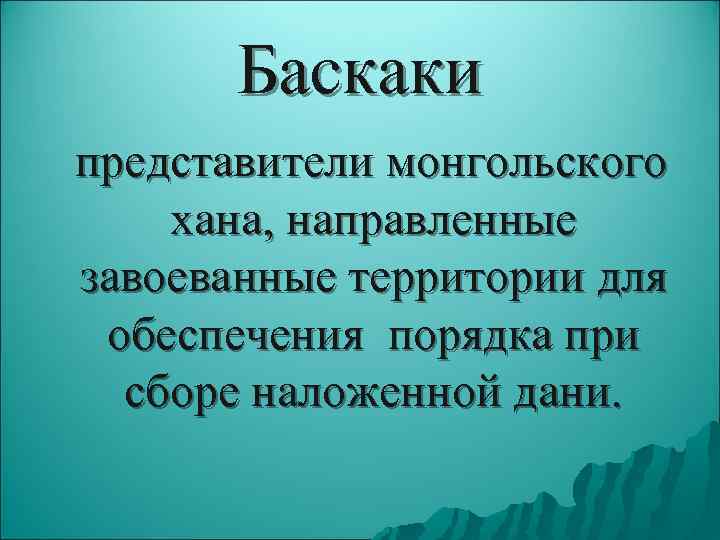 Баскаки

представители монгольского хана, направленные завоеванные территории для обеспечения  порядка при сборе наложенной дани.